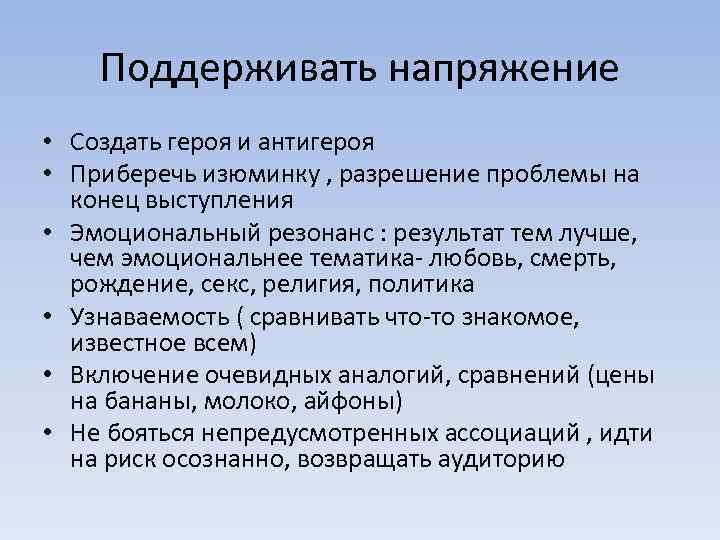 Поддерживать напряжение

• Создать героя и антигероя
• Приберечь изюминку , разрешение проблемы на конец выступления
• Эмоциональный резонанс : результат тем лучше, чем эмоциональнее тематика- любовь, смерть, рождение, секс, религия, политика
• Узнаваемость ( сравнивать что-то знакомое, известное всем)
• Включение очевидных аналогий, сравнений (цены на бананы, молоко, айфоны)
• Не бояться непредусмотренных ассоциаций , идти на риск осознанно, возвращать аудиторию